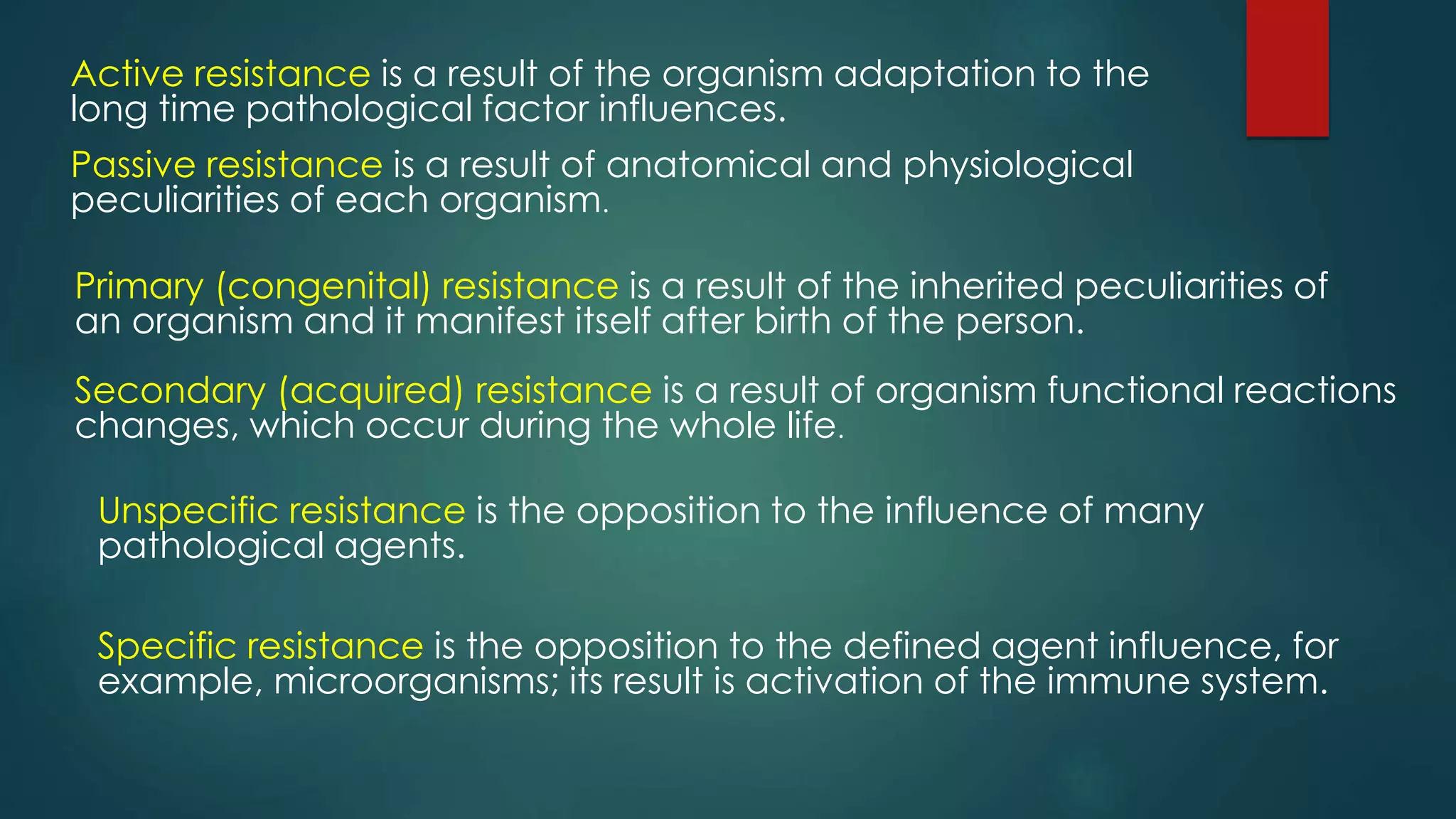 Active resistance is a result of the organism adaptation to the long time pathological factor influences.

Passive resistance is a result of anatomical and physiological peculiarities of each organism.

Primary (congenital) resistance is a result of the inherited peculiarities of an organism and it manifest itself after birth of the person.

Secondary (acquired) resistance is a result of organism functional reactions changes, which occur during the whole life.

Unspecific resistance is the opposition to the influence of many pathological agents.

Specific resistance is the opposition to the defined agent influence, for example, microorganisms; its result is activation of the immune system.